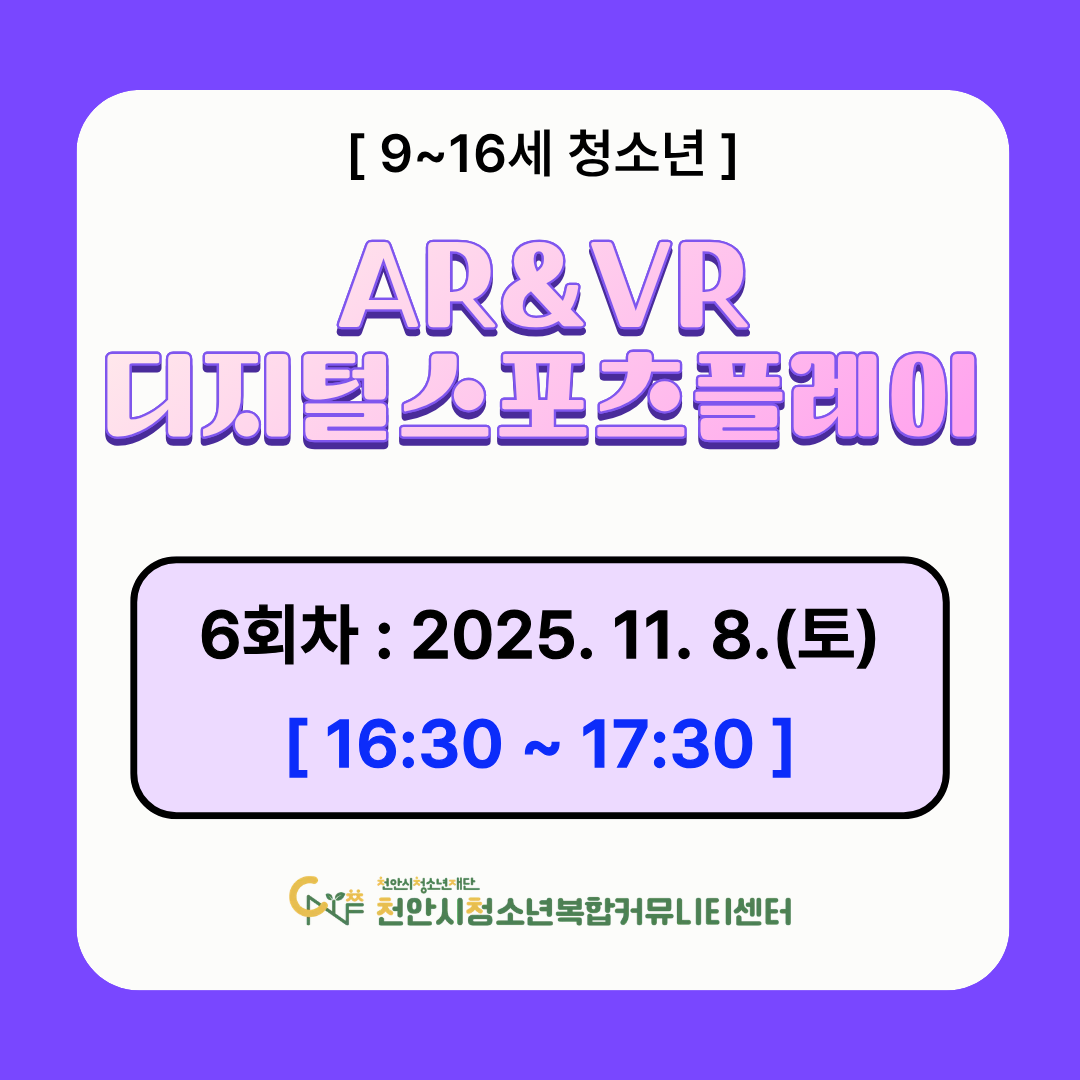 [ 9~16세 청소년 ]

AR&VR
디지털스포츠플레이

6회차 : 2025. 11. 8.(토)

[ 16:30 ~ 17:30 ]

천안시청소년재단
천안시청소년복합커뮤니티센터